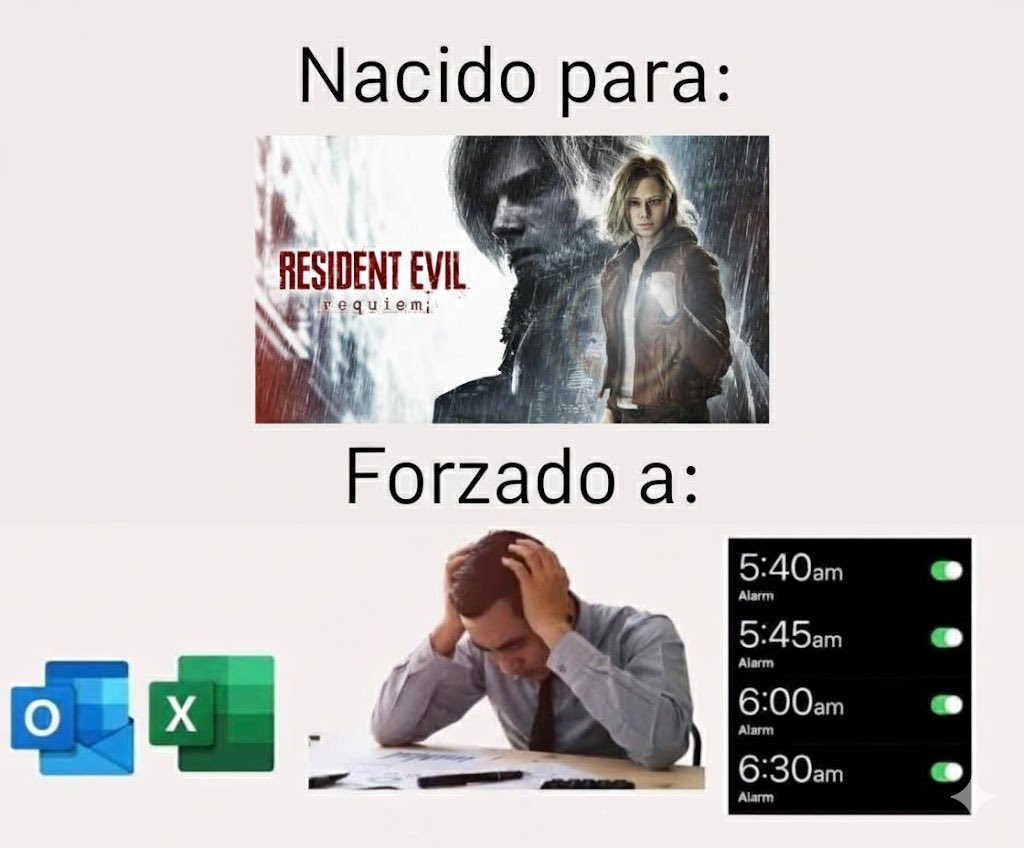 Nacido para:

RESIDENT EVIL
requiem

Forzado a:

O

X

5:40am
Alarm
5:45am
Alarm
6:00am
Alarm
6:30am
Alarm